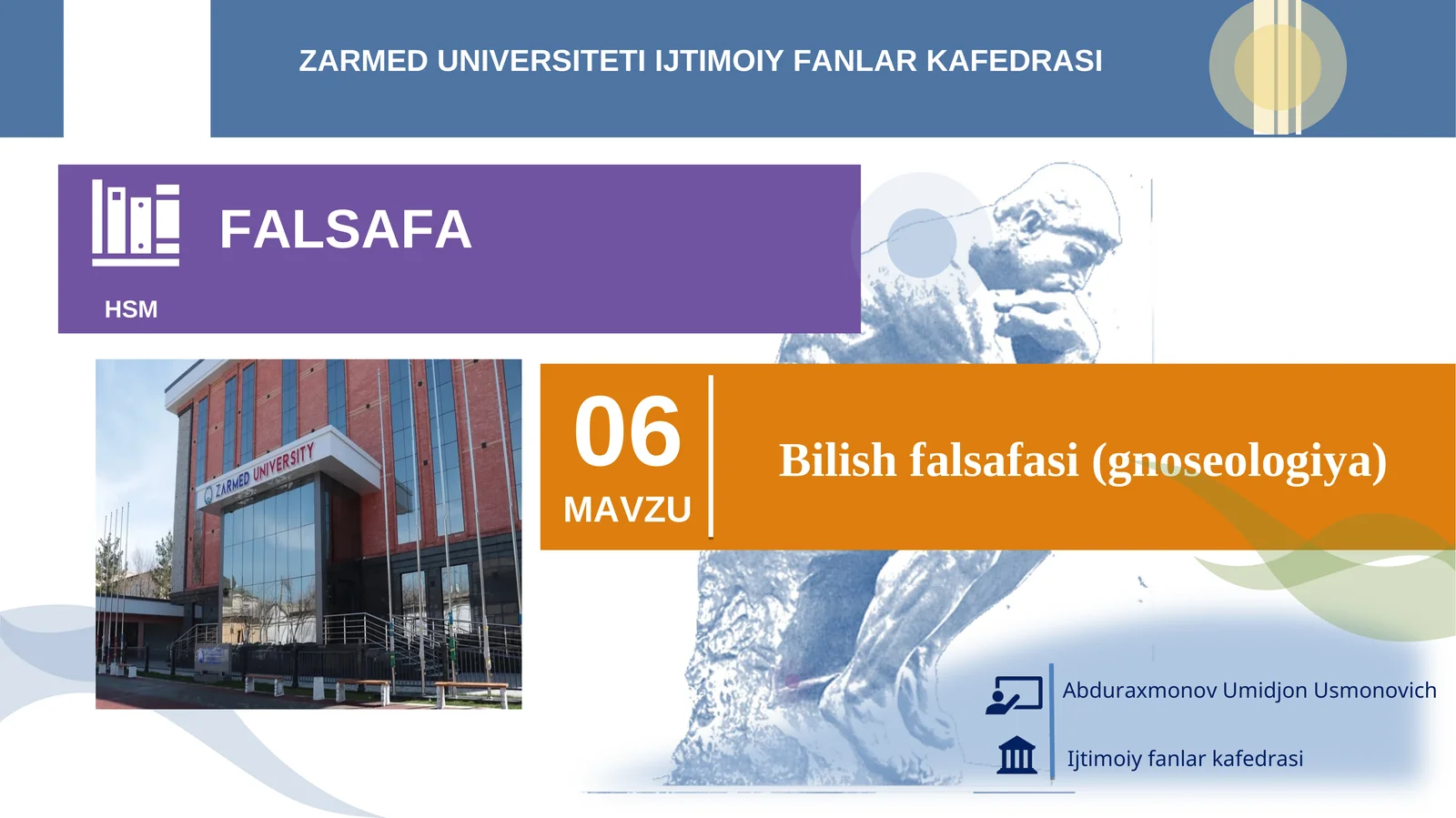 ZARMED UNIVERSITETI IJTIMOIY FANLAR KAFEDRASI

FALSAFA

HSM

ZARMED UNIVERSITY

06
MAVZU

Bilish falsafasi (gnoseologiya)

Abduraxmonov Umidjon Usmonovich

Ijtimoiy fanlar kafedrasi